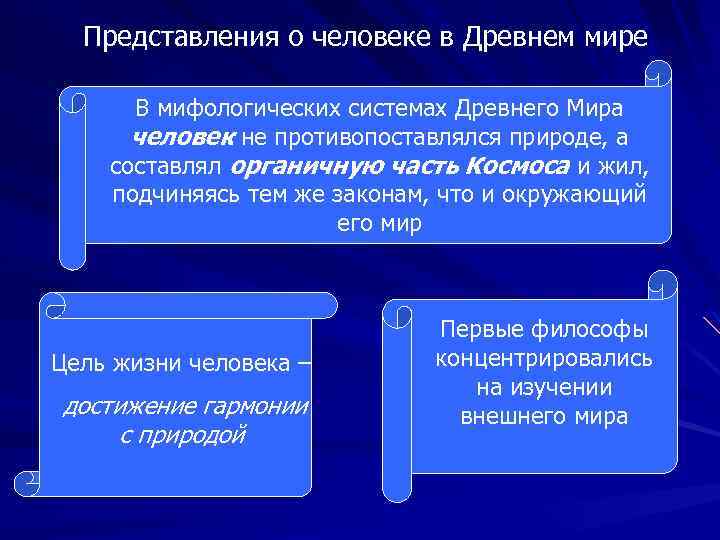 Представления о человеке в Древнем мире

В мифологических системах Древнего Мира человек не противопоставлялся природе, а составлял органичную часть Космоса и жил, подчиняясь тем же законам, что и окружающий его мир

Цель жизни человека –

достижение гармонии с природой

Первые философы концентрировались на изучении внешнего мира